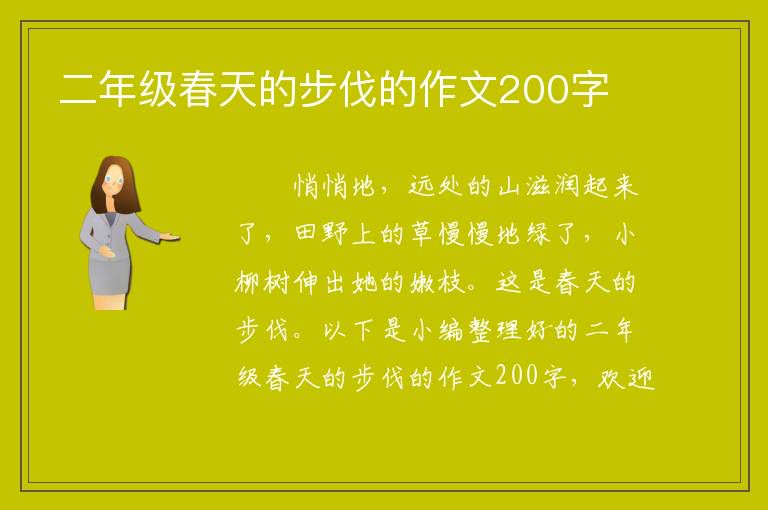 二年级春天的步伐的作文200字

悄悄地，远处的山滋润起来了，田野上的草慢慢地绿了，小柳树伸出她的嫩枝。这是春天的步伐。以下是小编整理好的二年级春天的步伐的作文200字，欢迎